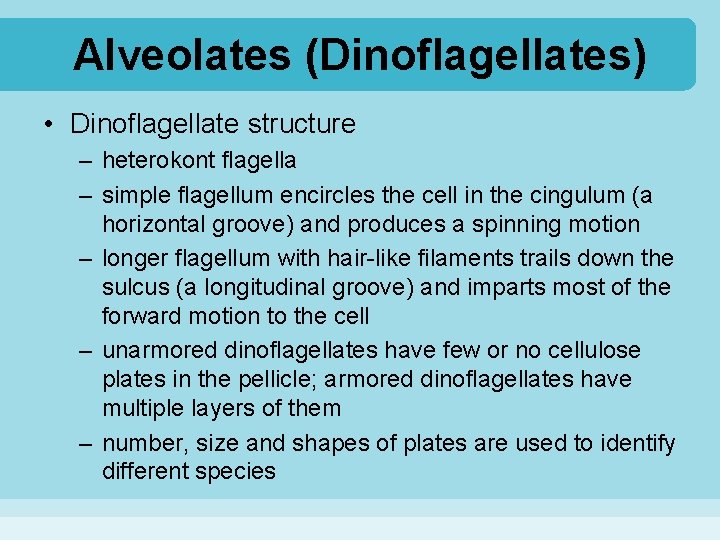 Alveolates (Dinoflagellates)

• Dinoflagellate structure
– heterokont flagella
– simple flagellum encircles the cell in the cingulum (a horizontal groove) and produces a spinning motion
– longer flagellum with hair-like filaments trails down the sulcus (a longitudinal groove) and imparts most of the forward motion to the cell
– unarmored dinoflagellates have few or no cellulose plates in the pellicle; armored dinoflagellates have multiple layers of them
– number, size and shapes of plates are used to identify different species